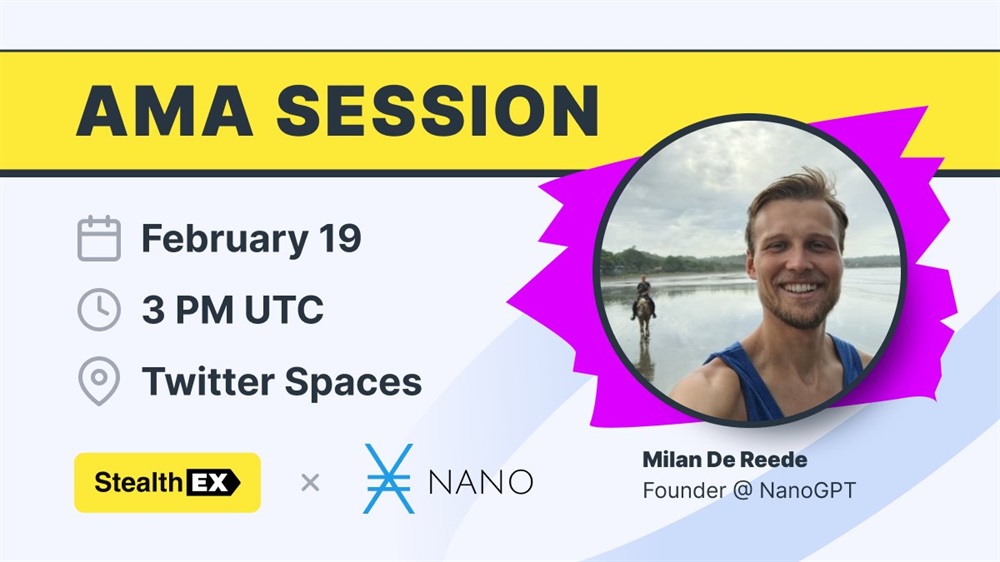 AMA SESSION

February 19

3 PM UTC

Twitter Spaces

StealthEX × NANO

Milan De Reede
Founder @ NanoGPT